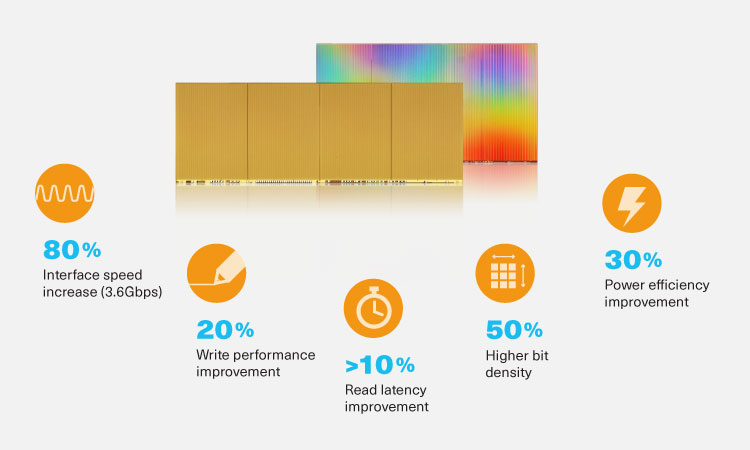 80%
Interface speed increase (3.6Gbps)

20%
Write performance improvement

>10%
Read latency improvement

50%
Higher bit density

30%
Power efficiency improvement